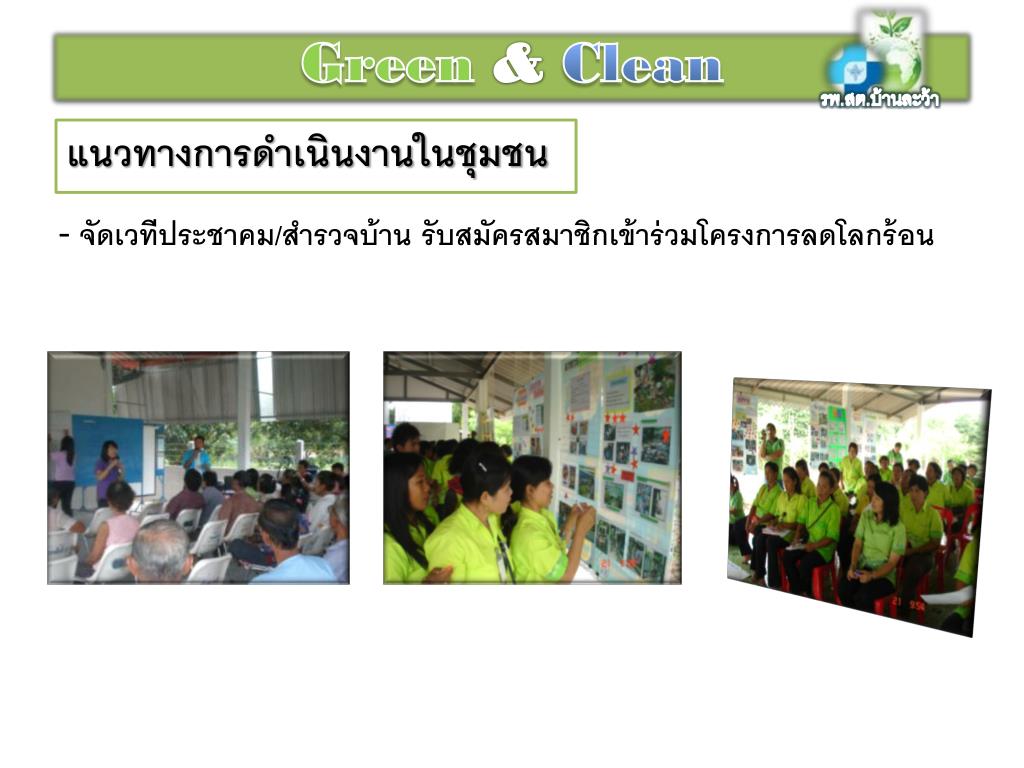 Green & Clean

รพ.สต.บ้านละว้า

แนวทางการดำเนินงานในชุมชน

- จัดเวทีประชาคม/สำรวจบ้าน รับสมัครสมาชิกเข้าร่วมโครงการลดโลกร้อน